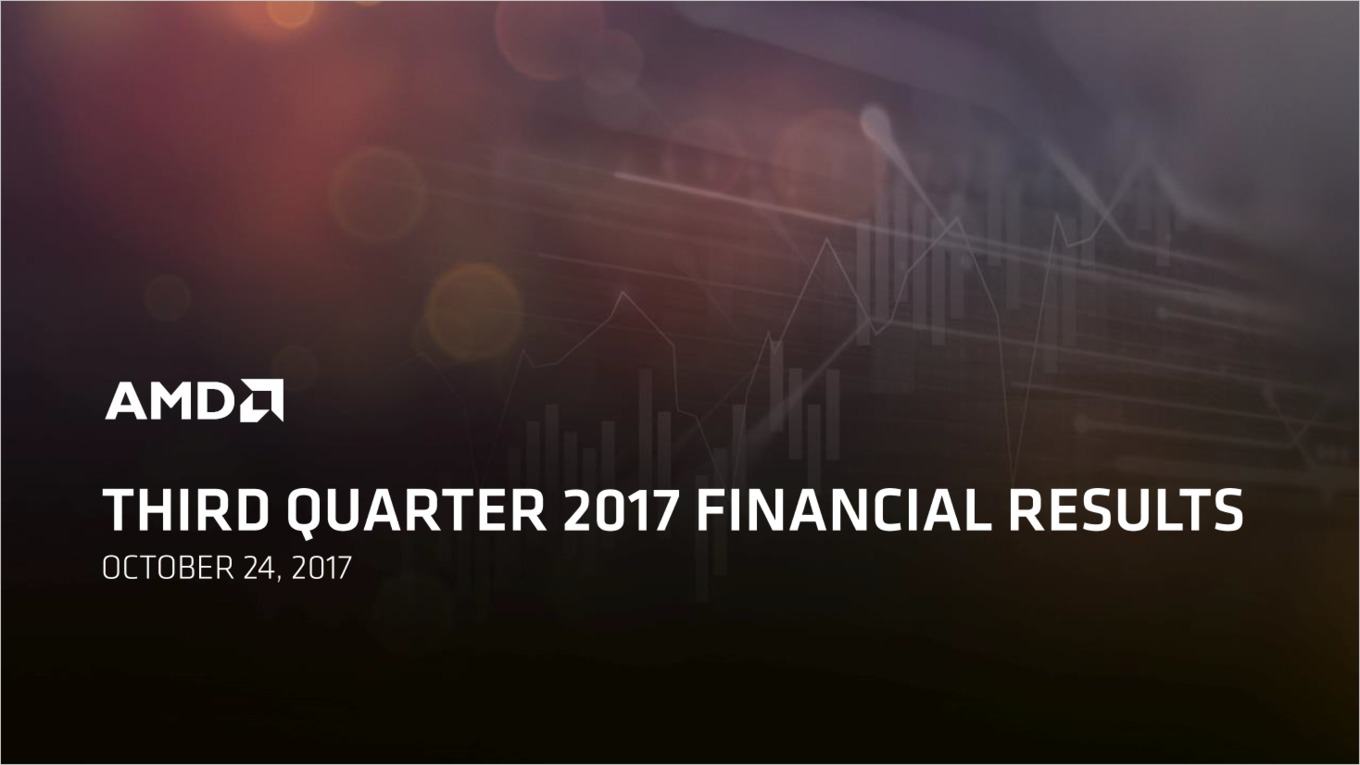 AMD

THIRD QUARTER 2017 FINANCIAL RESULTS
OCTOBER 24, 2017